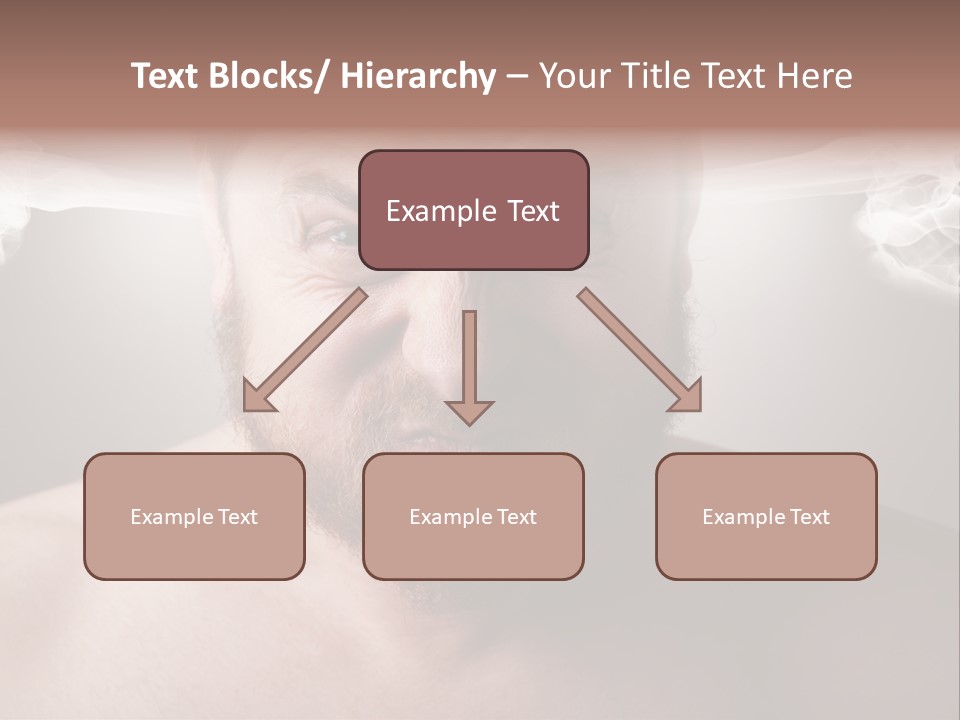 Text Blocks/ Hierarchy – Your Title Text Here

Example Text

Example Text

Example Text

Example Text